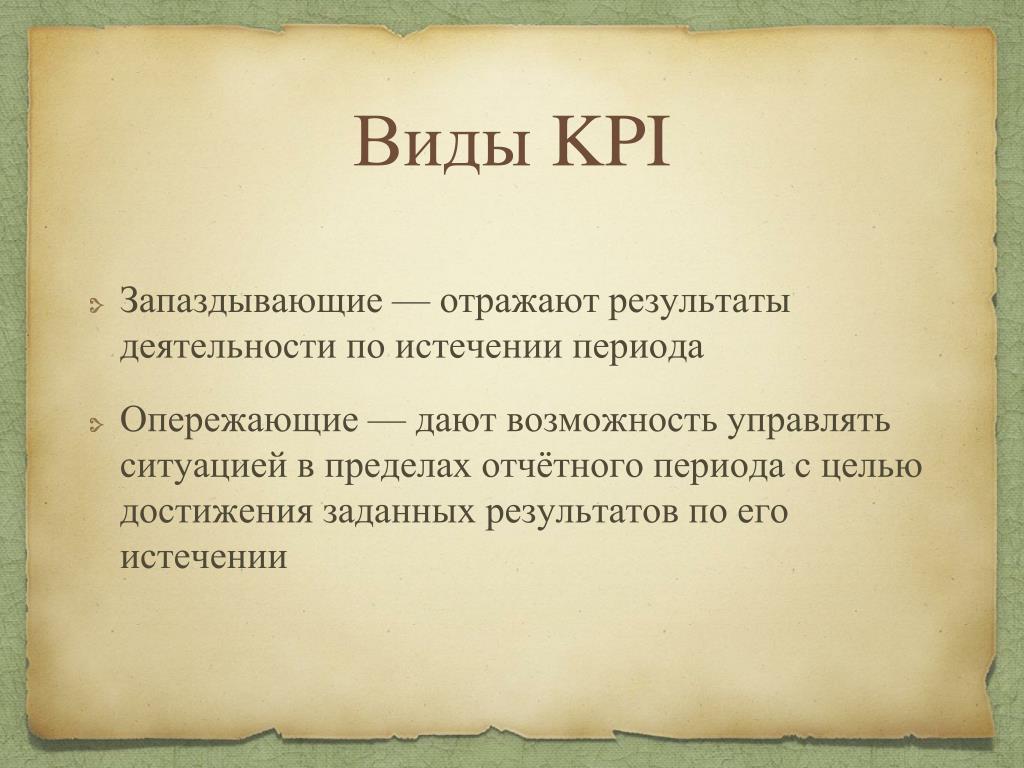 Виды KPI

Запаздывающие — отражают результаты деятельности по истечении периода

Опережающие — дают возможность управлять ситуацией в пределах отчётного периода с целью достижения заданных результатов по его истечении